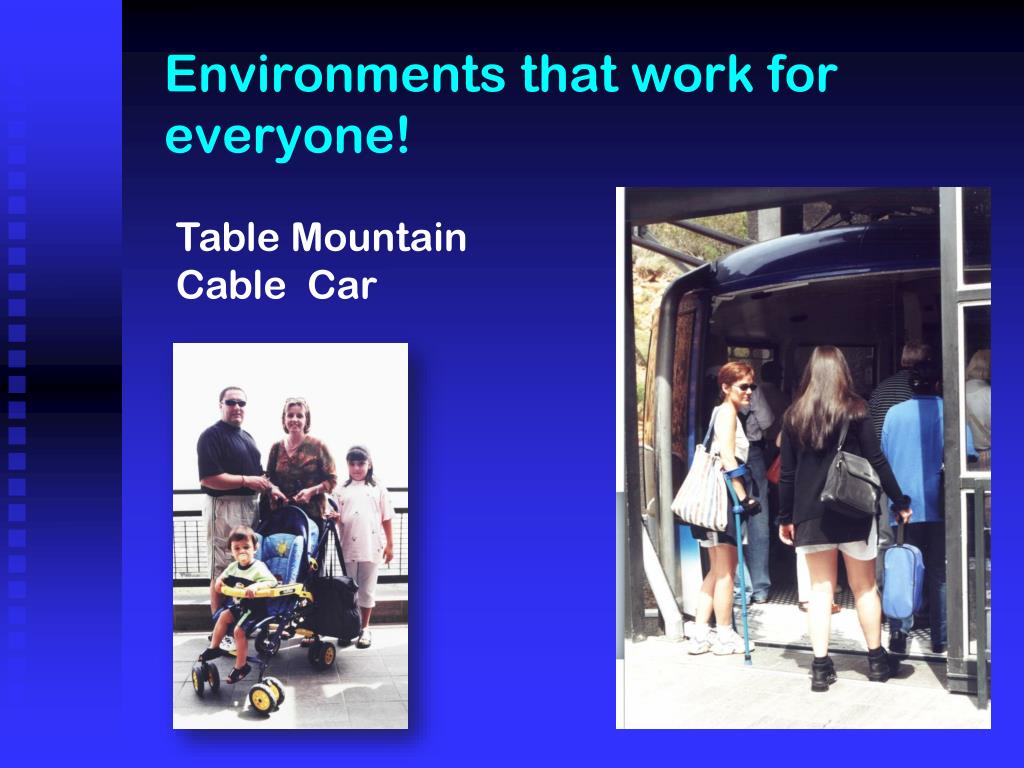 Environments that work for everyone!

Table Mountain
Cable  Car